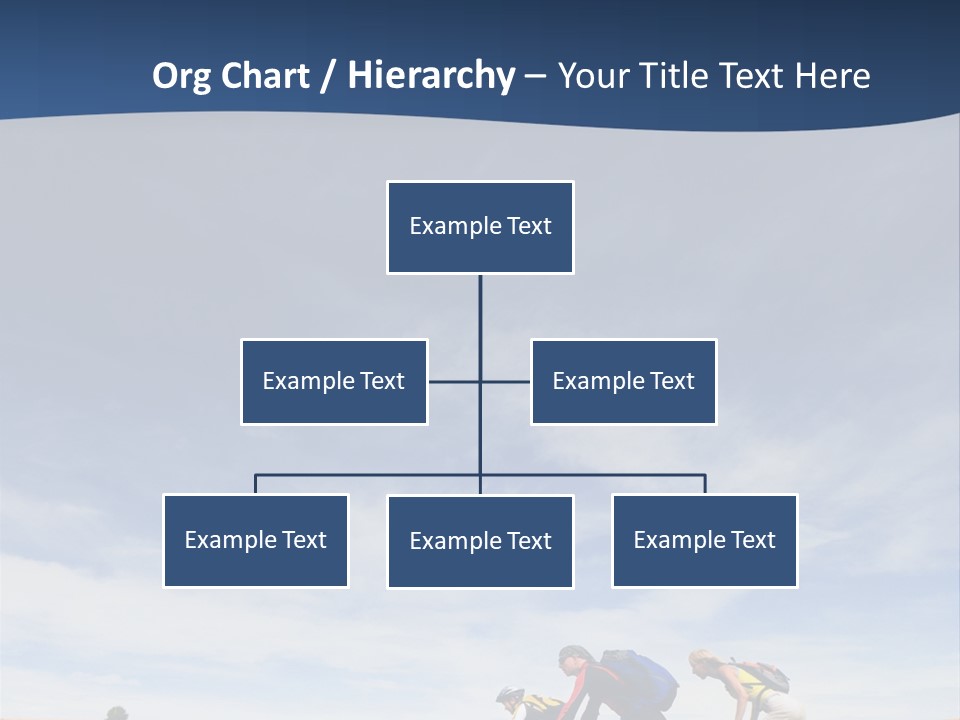 Org Chart / Hierarchy – Your Title Text Here

Example Text

Example Text

Example Text

Example Text

Example Text

Example Text